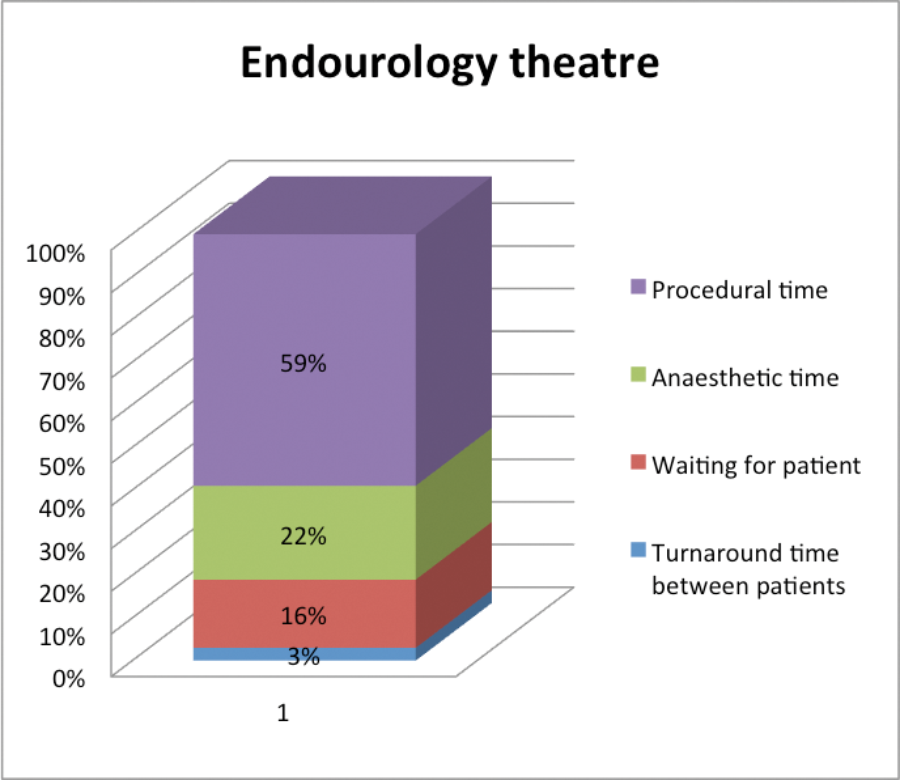 Endourology theatre

100%
90%
80%
70%
60%
50%
40%
30%
20%
10%
0%

59%
22%
16%
3%

1

Procedural time
Anaesthetic time
Waiting for patient
Turnaround time between patients